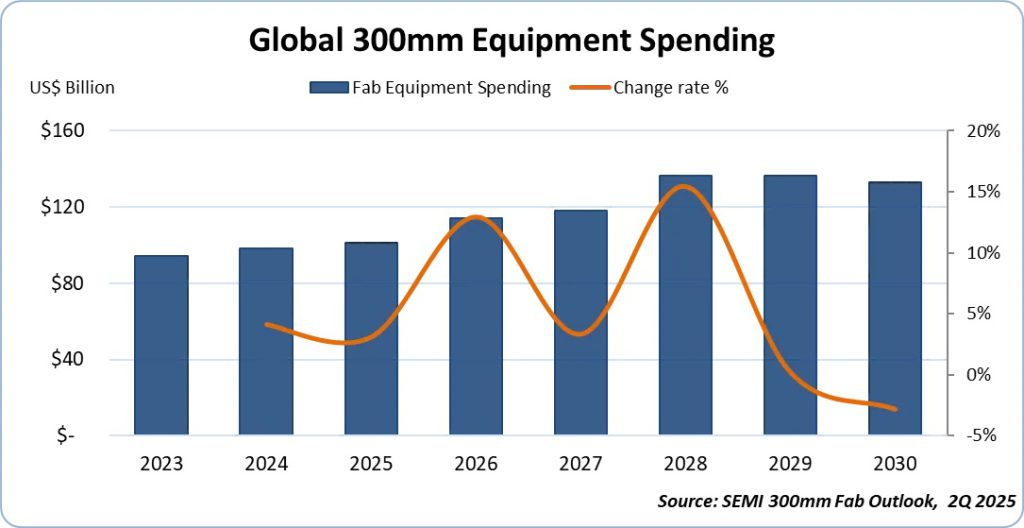 Global 300mm Equipment Spending

US$ Billion

Fab Equipment Spending
Change rate %

$160
$120
$80
$40
$-

20%
15%
10%
5%
0%
-5%

2023
2024
2025
2026
2027
2028
2029
2030

Source: SEMI 300mm Fab Outlook, 2Q 2025